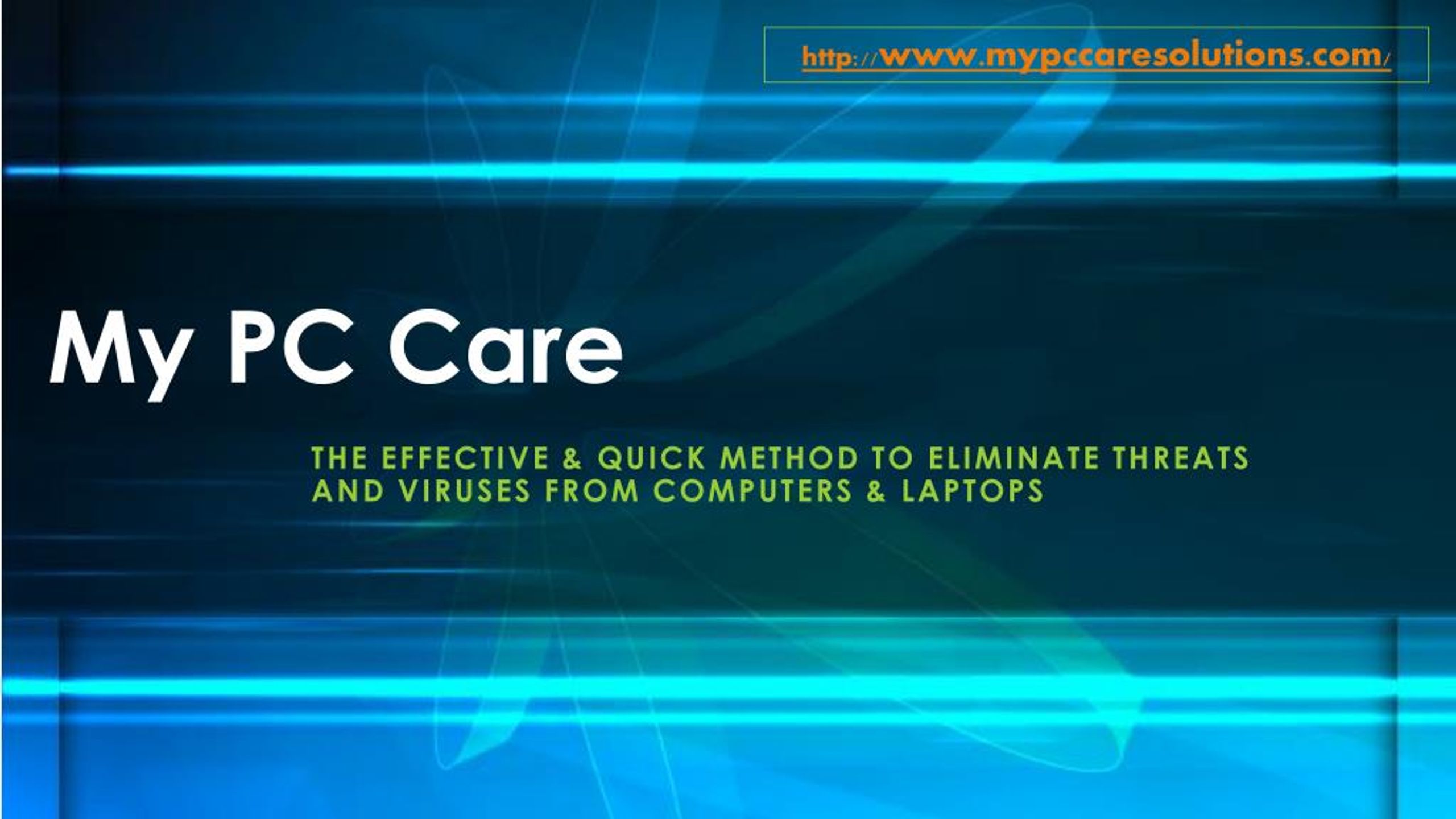 http://www.mypccaresolutions.com/

My PC Care

THE EFFECTIVE & QUICK METHOD TO ELIMINATE THREATS AND VIRUSES FROM COMPUTERS & LAPTOPS